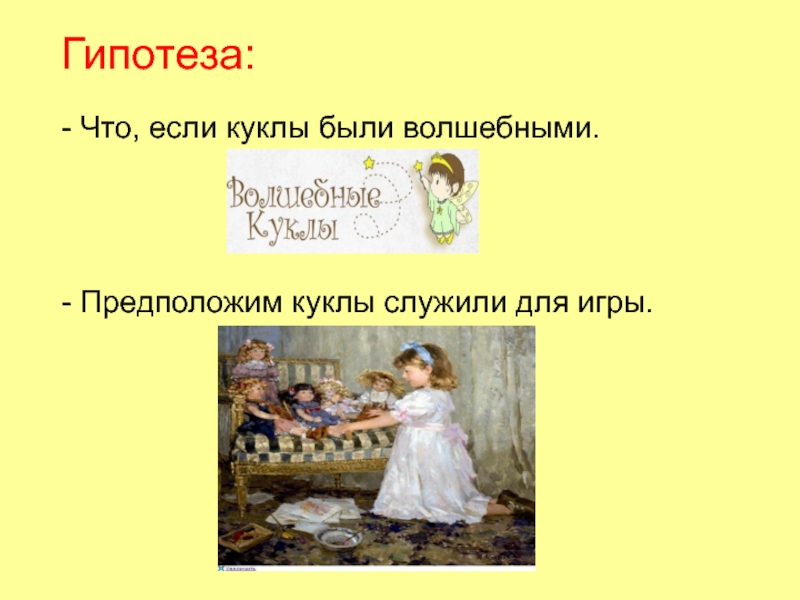 Гипотеза:

- Что, если куклы были волшебными.

Волшебные Куклы

- Предположим куклы служили для игры.